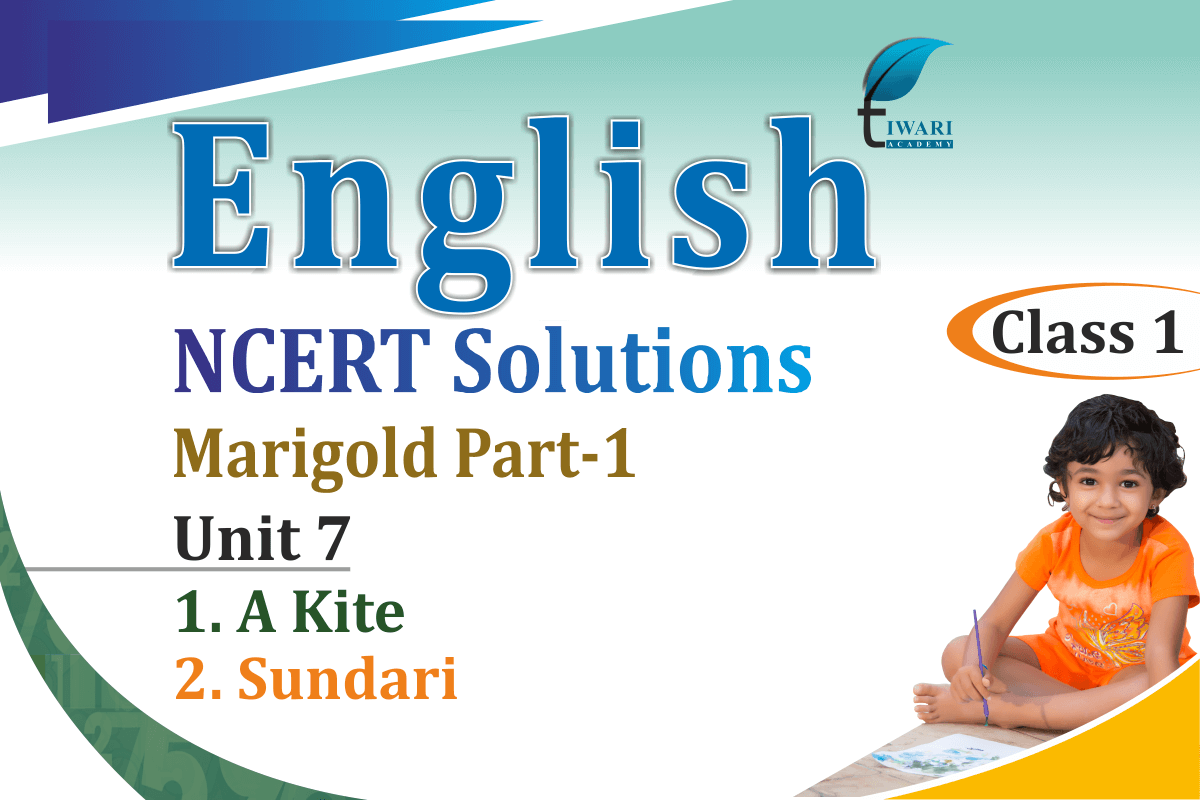 TIWARI
ACADEMY

English

NCERT Solutions

Class 1

Marigold Part-1

Unit 7

1. A Kite

2. Sundari